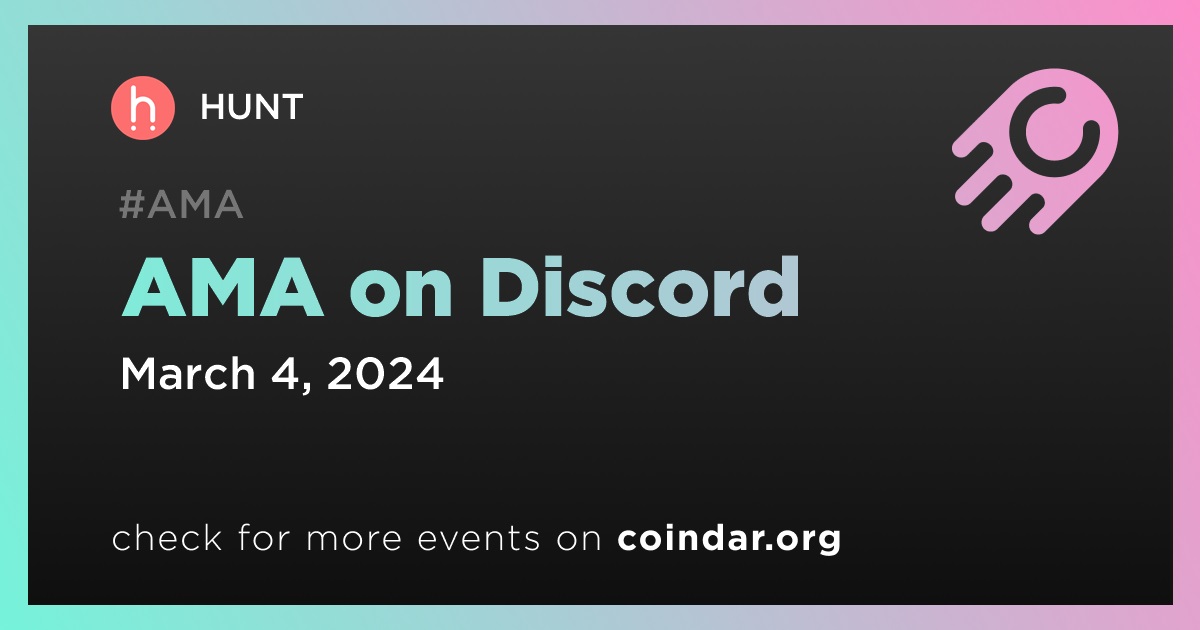 HUNT

#AMA

AMA on Discord

March 4, 2024

check for more events on coindar.org